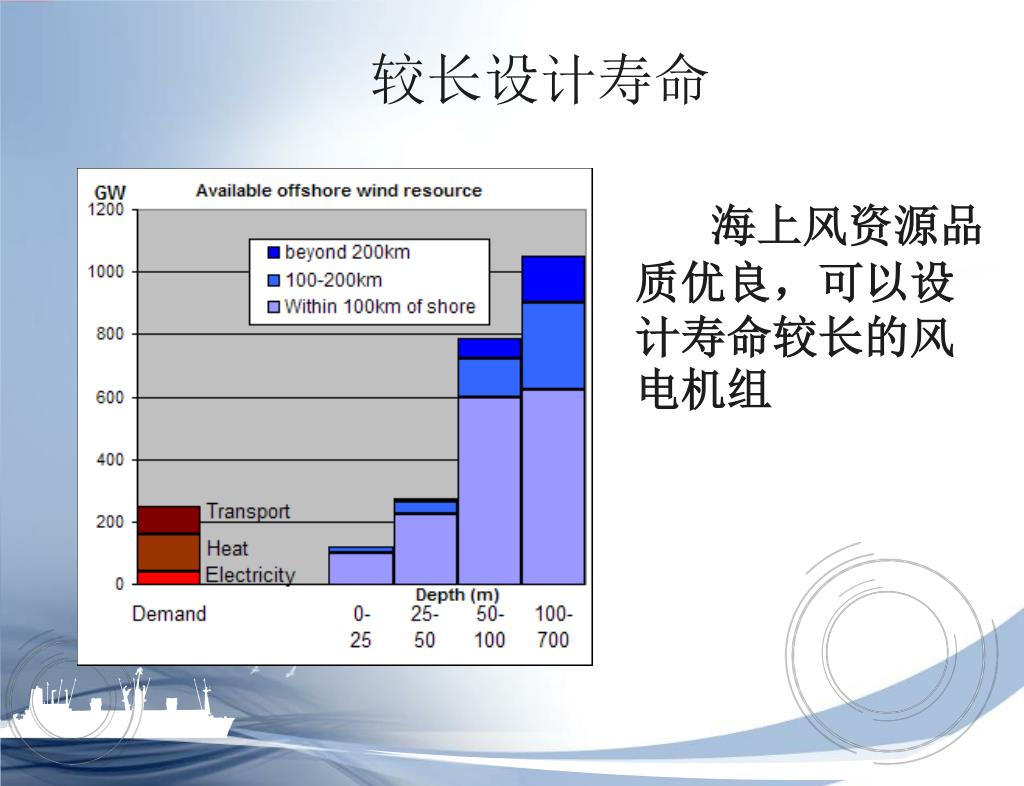 较长设计寿命

GW
Available offshore wind resource
1200
1000
800
600
400
200
0
beyond 200km
100-200km
Within 100km of shore
Transport
Heat
Electricity
Depth (m)
Demand
0-25
25-50
50-100
100-700

海上风资源品质优良，可以设计寿命较长的风电机组